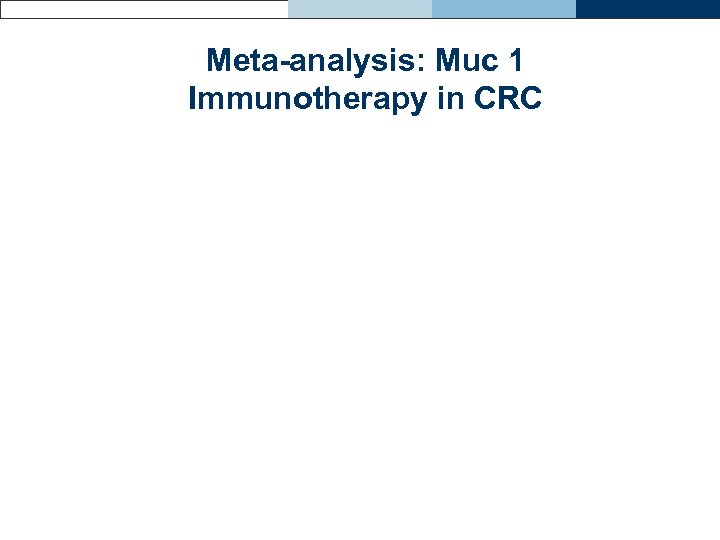 Meta-analysis: Muc 1 Immunotherapy in CRC